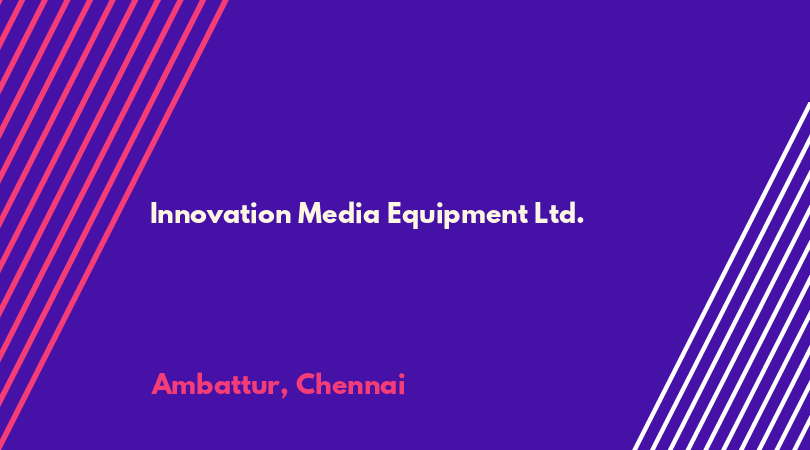 Innovation Media Equipment Ltd.

Ambattur, Chennai